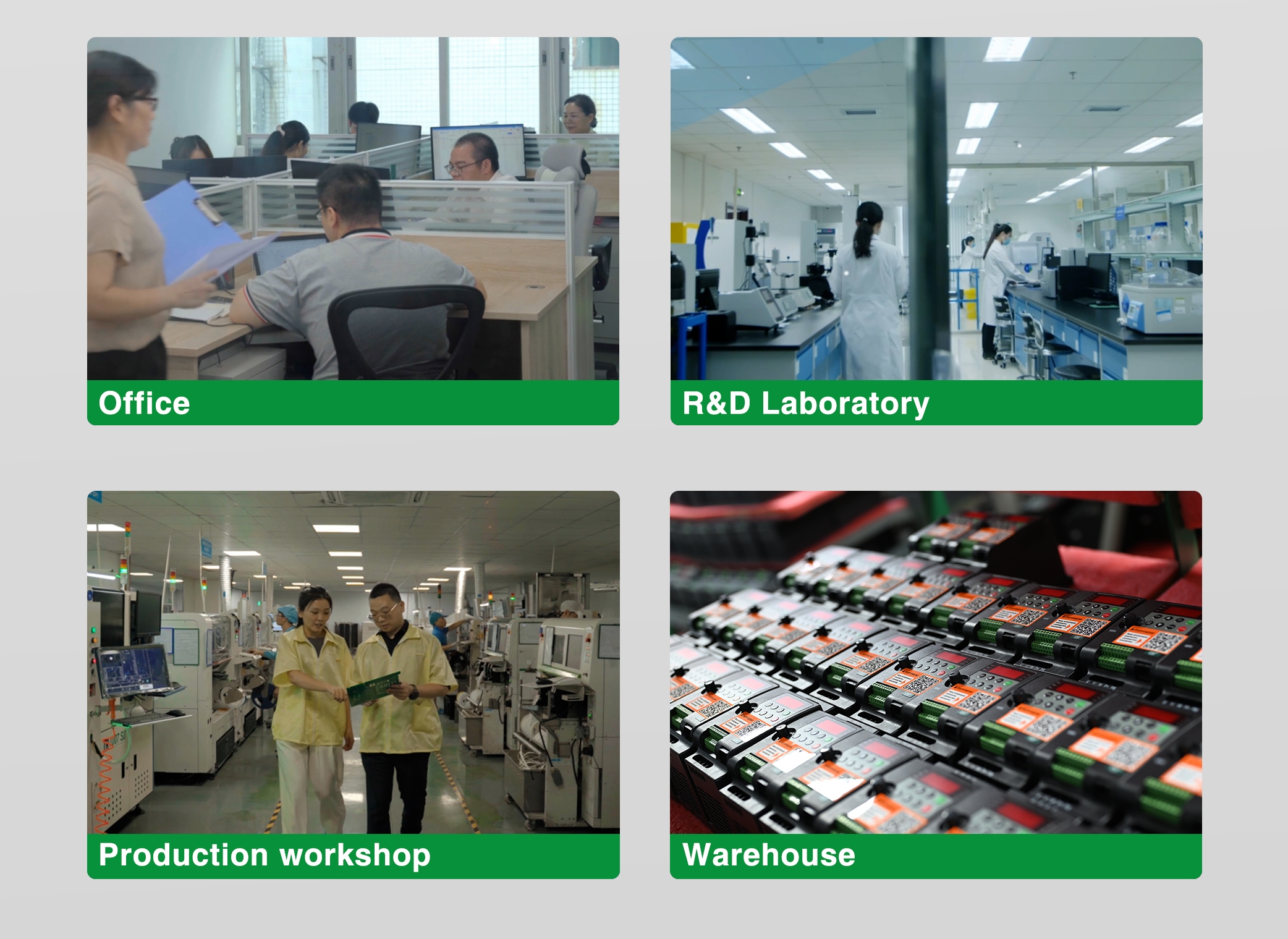 Office

R&D Laboratory

Production workshop

Warehouse